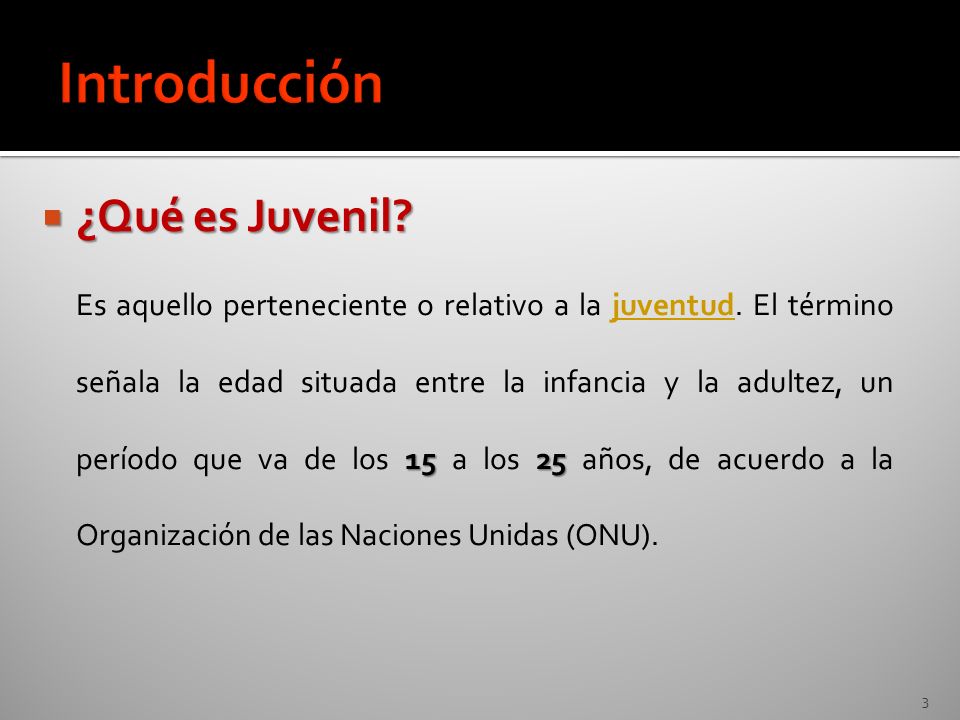 Introducción

¿Qué es Juvenil?

Es aquello perteneciente o relativo a la juventud. El término señala la edad situada entre la infancia y la adultez, un período que va de los 15 a los 25 años, de acuerdo a la Organización de las Naciones Unidas (ONU).

3